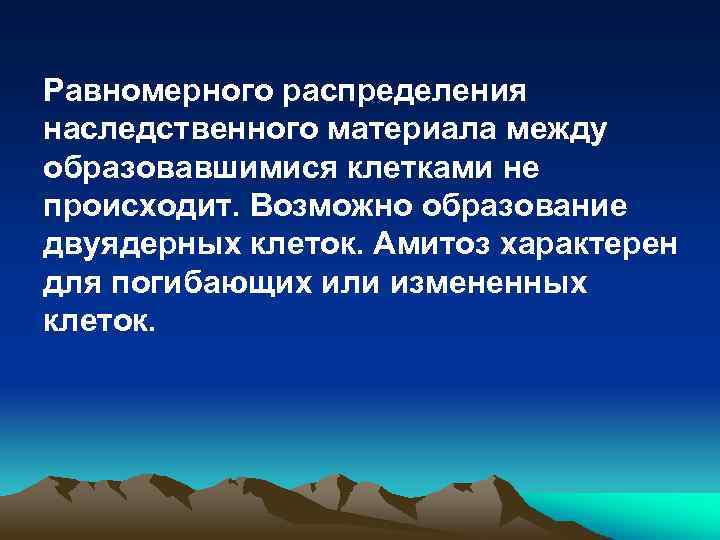 Равномерного распределения наследственного материала между образовавшимися клетками не происходит. Возможно образование двуядерных клеток. Амитоз характерен для погибающих или измененных клеток.